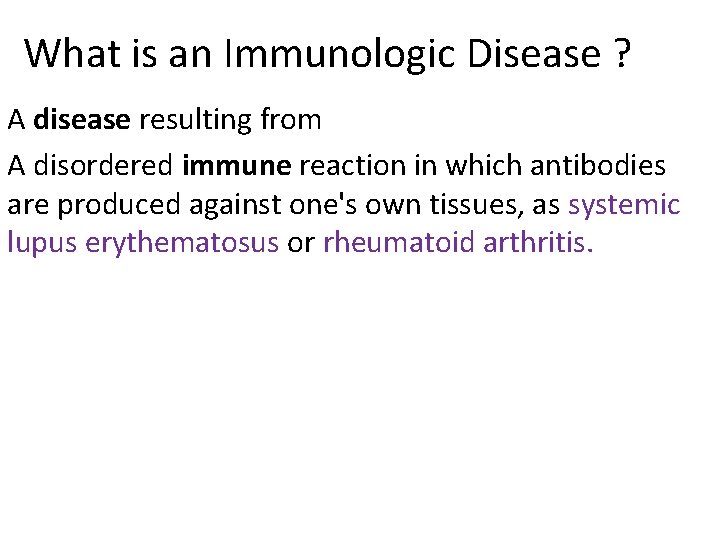 What is an Immunologic Disease ?

A disease resulting from

A disordered immune reaction in which antibodies are produced against one's own tissues, as systemic lupus erythematosus or rheumatoid arthritis.